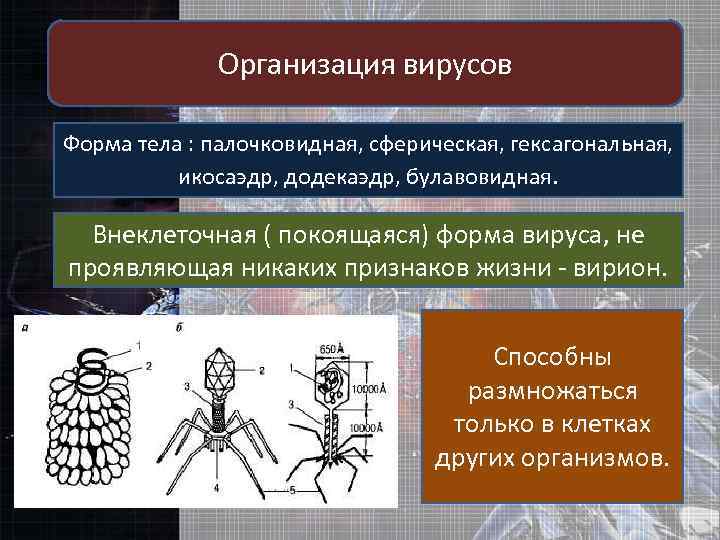 Организация вирусов

Форма тела : палочковидная, сферическая, гексагональная, икосаэдр, додекаэдр, булавовидная.

Внеклеточная ( покоящаяся) форма вируса, не проявляющая никаких признаков жизни - вирион.

а

1

2

б

2

3

4

5

650 Å

1

10000 Å

3

10000 Å

Способны размножаться только в клетках других организмов.